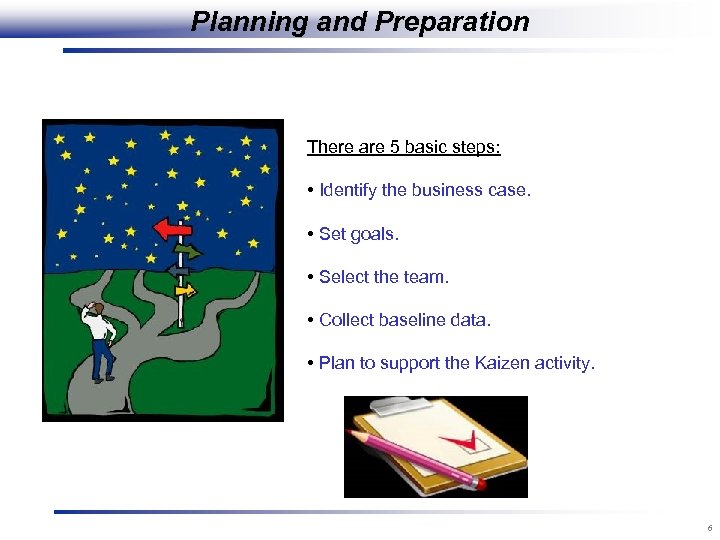 Planning and Preparation

There are 5 basic steps:

• Identify the business case.

• Set goals.

• Select the team.

• Collect baseline data.

• Plan to support the Kaizen activity.

6